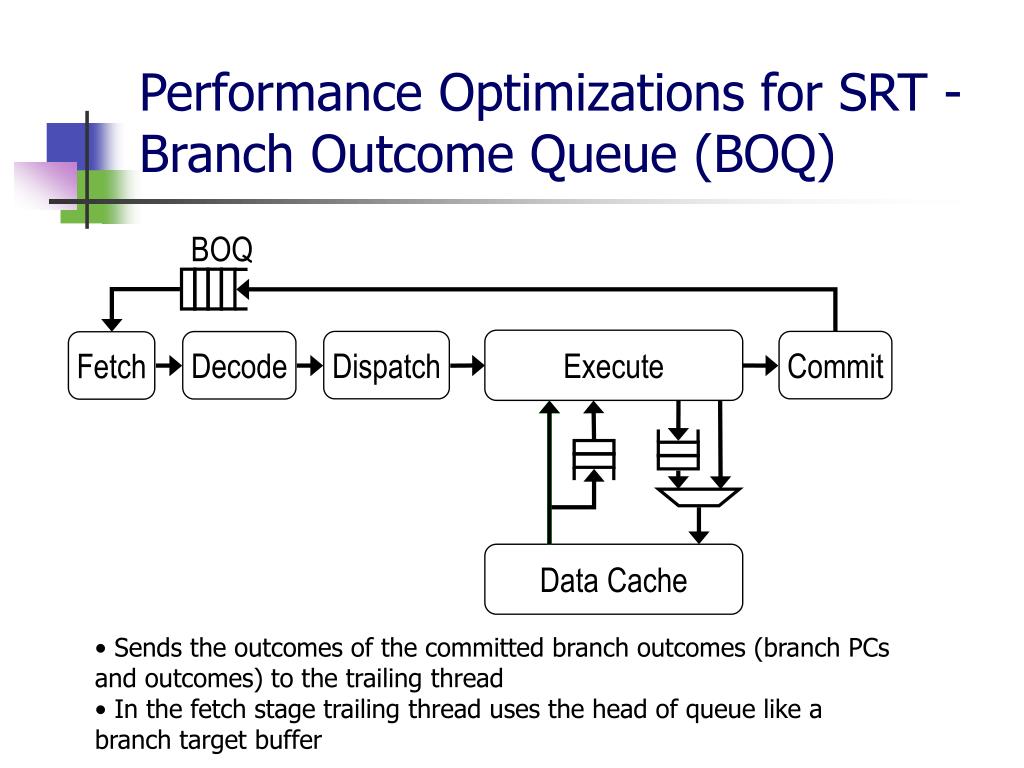 Performance Optimizations for SRT - Branch Outcome Queue (BOQ)

BOQ

Fetch
Decode
Dispatch
Execute
Commit

Data Cache

• Sends the outcomes of the committed branch outcomes (branch PCs and outcomes) to the trailing thread
• In the fetch stage trailing thread uses the head of queue like a branch target buffer